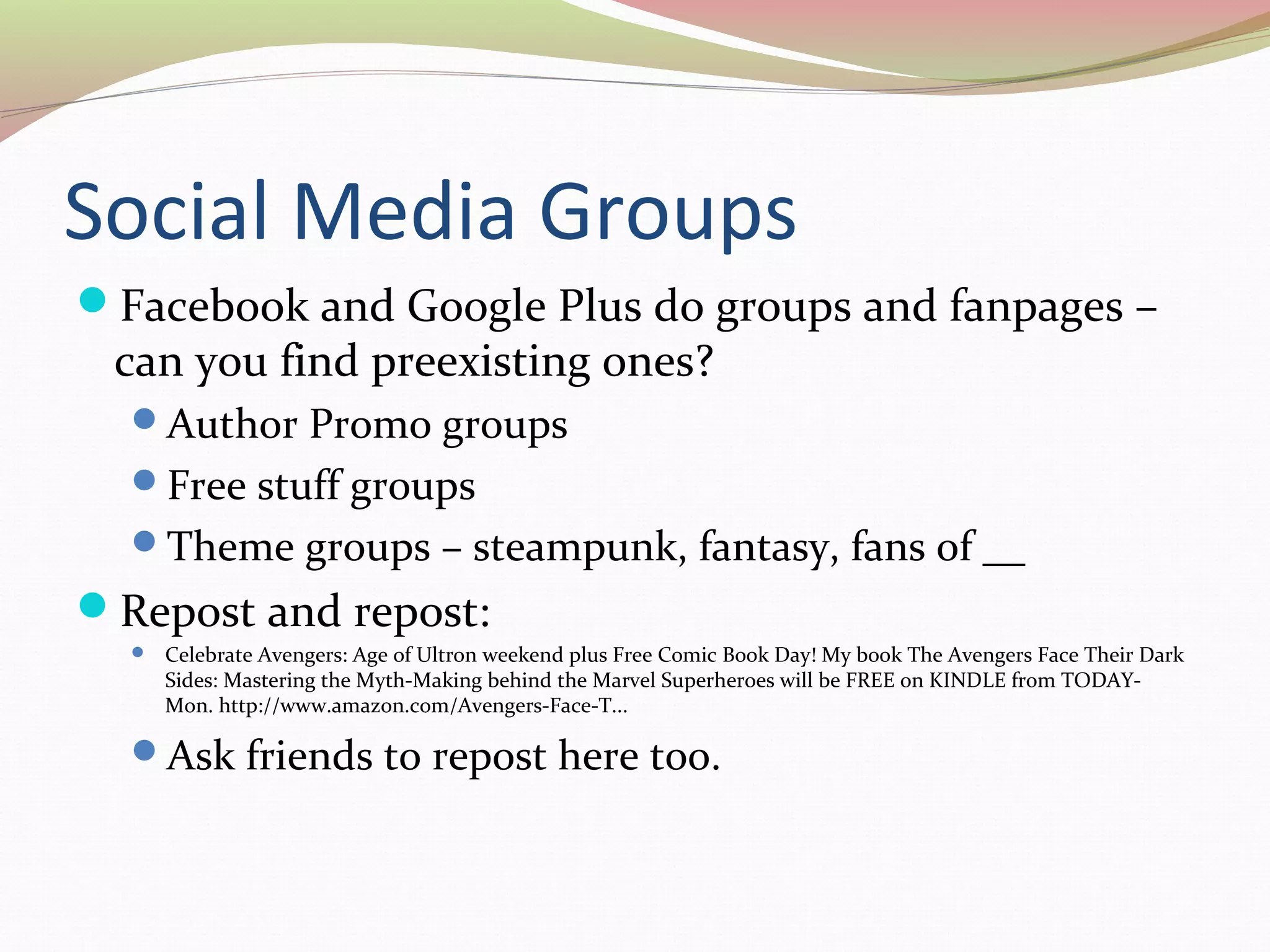 Social Media Groups

- Facebook and Google Plus do groups and fanpages – can you find preexisting ones?
  - Author Promo groups
  - Free stuff groups
  - Theme groups – steampunk, fantasy, fans of __
- Repost and repost:
  - Celebrate Avengers: Age of Ultron weekend plus Free Comic Book Day! My book The Avengers Face Their Dark Sides: Mastering the Myth-Making behind the Marvel Superheroes will be FREE on KINDLE from TODAY-Mon. http://www.amazon.com/Avengers-Face-T...
  - Ask friends to repost here too.